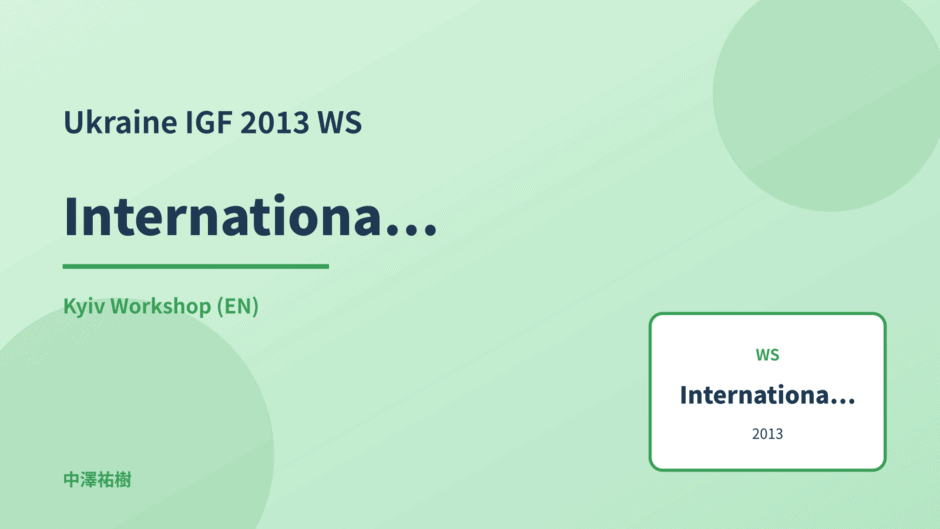 Ukraine IGF 2013 WS

Internationa...

Kyiv Workshop (EN)

中澤祐樹

WS

Internationa...

2013